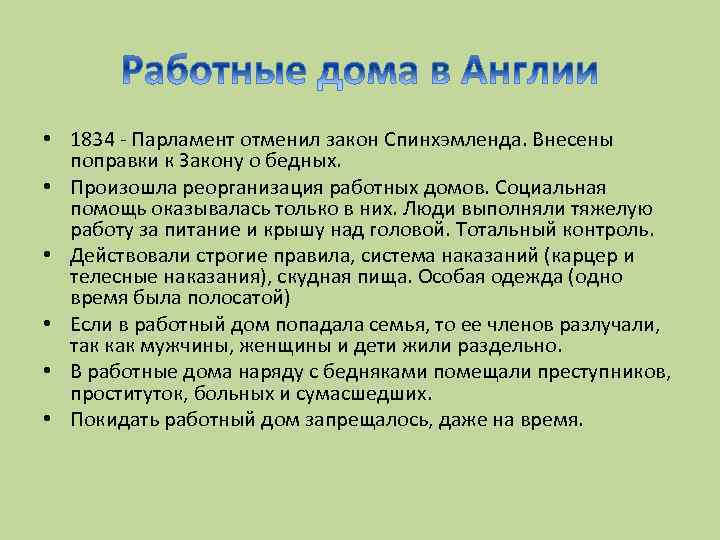 Работные дома в Англии

• 1834 - Парламент отменил закон Спинхэмленда. Внесены поправки к Закону о бедных.
• Произошла реорганизация работных домов. Социальная помощь оказывалась только в них. Люди выполняли тяжелую работу за питание и крышу над головой. Тотальный контроль.
• Действовали строгие правила, система наказаний (карцер и телесные наказания), скудная пища. Особая одежда (одно время была полосатой)
• Если в работный дом попадала семья, то ее членов разлучали, так как мужчины, женщины и дети жили раздельно.
• В работные дома наряду с бедняками помещали преступников, проституток, больных и сумасшедших.
• Покидать работный дом запрещалось, даже на время.